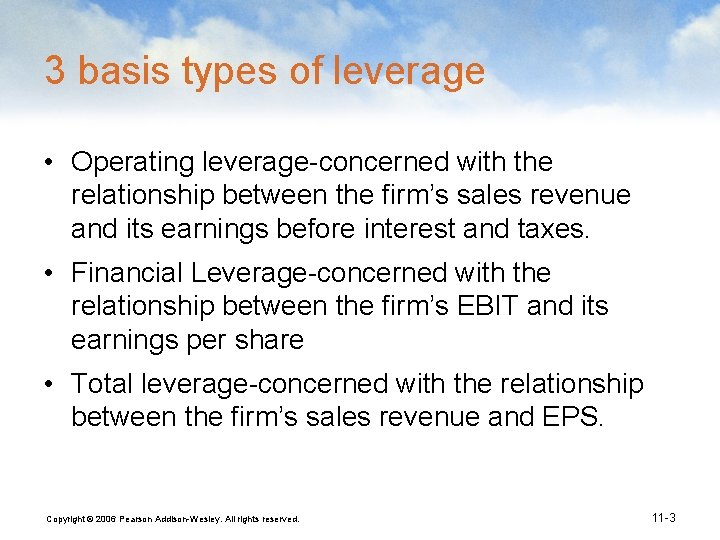 3 basis types of leverage

• Operating leverage-concerned with the relationship between the firm's sales revenue and its earnings before interest and taxes.

• Financial Leverage-concerned with the relationship between the firm's EBIT and its earnings per share

• Total leverage-concerned with the relationship between the firm's sales revenue and EPS.

Copyright © 2006 Pearson Addison-Wesley. All rights reserved.

11-3